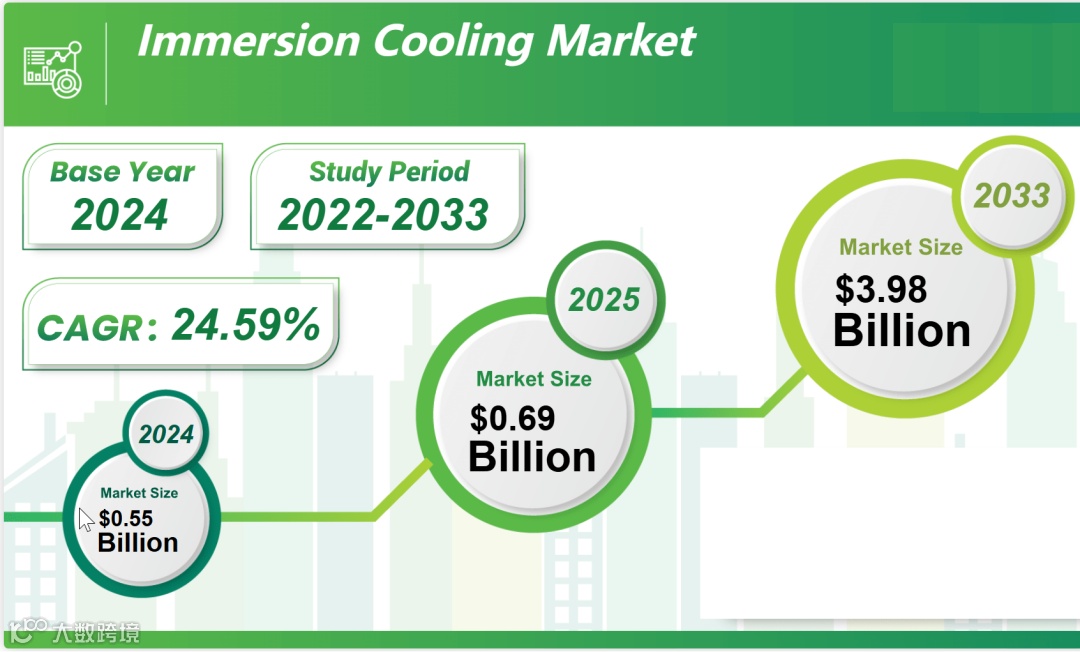 Immersion Cooling Market

Base Year
2024

Study Period
2022-2033

CAGR: 24.59%

2024
Market Size
$0.55
Billion

2025
Market Size
$0.69
Billion

2033
Market Size
$3.98
Billion

大数跨境